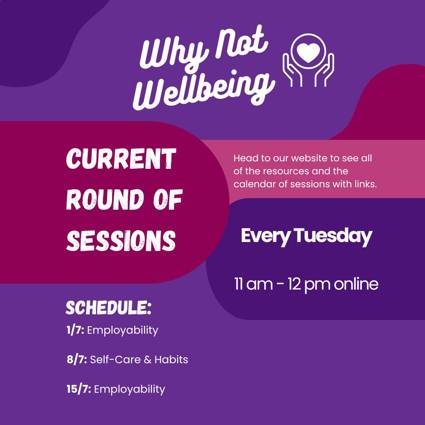 Why Not Wellbeing

CURRENT ROUND OF SESSIONS

Head to our website to see all of the resources and the calendar of sessions with links.

Every Tuesday

11 am - 12 pm online

SCHEDULE:

1/7: Employability

8/7: Self-Care & Habits

15/7: Employability